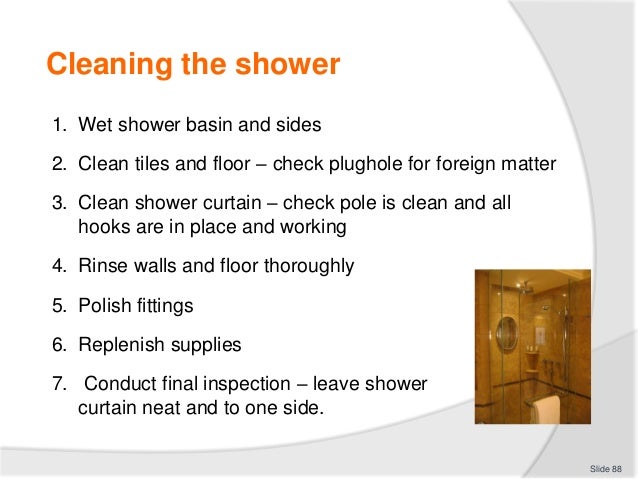 Cleaning the shower

1. Wet shower basin and sides
2. Clean tiles and floor – check plughole for foreign matter
3. Clean shower curtain – check pole is clean and all hooks are in place and working
4. Rinse walls and floor thoroughly
5. Polish fittings
6. Replenish supplies
7. Conduct final inspection – leave shower curtain neat and to one side.

Slide 88